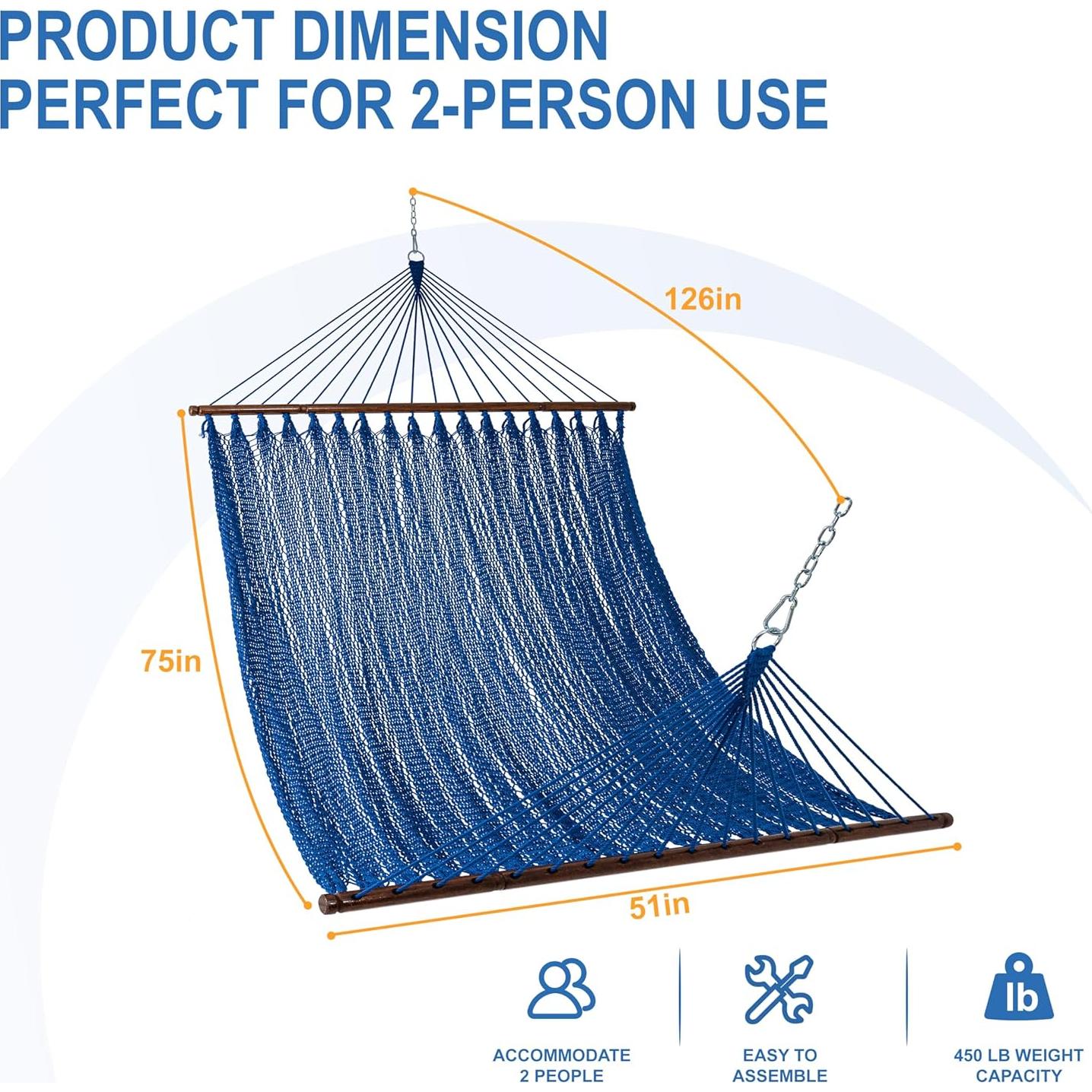 PRODUCT DIMENSION
PERFECT FOR 2-PERSON USE

126in

75in

51in

ACCOMMODATE
2 PEOPLE

EASY TO
ASSEMBLE

lb

450 LB WEIGHT
CAPACITY